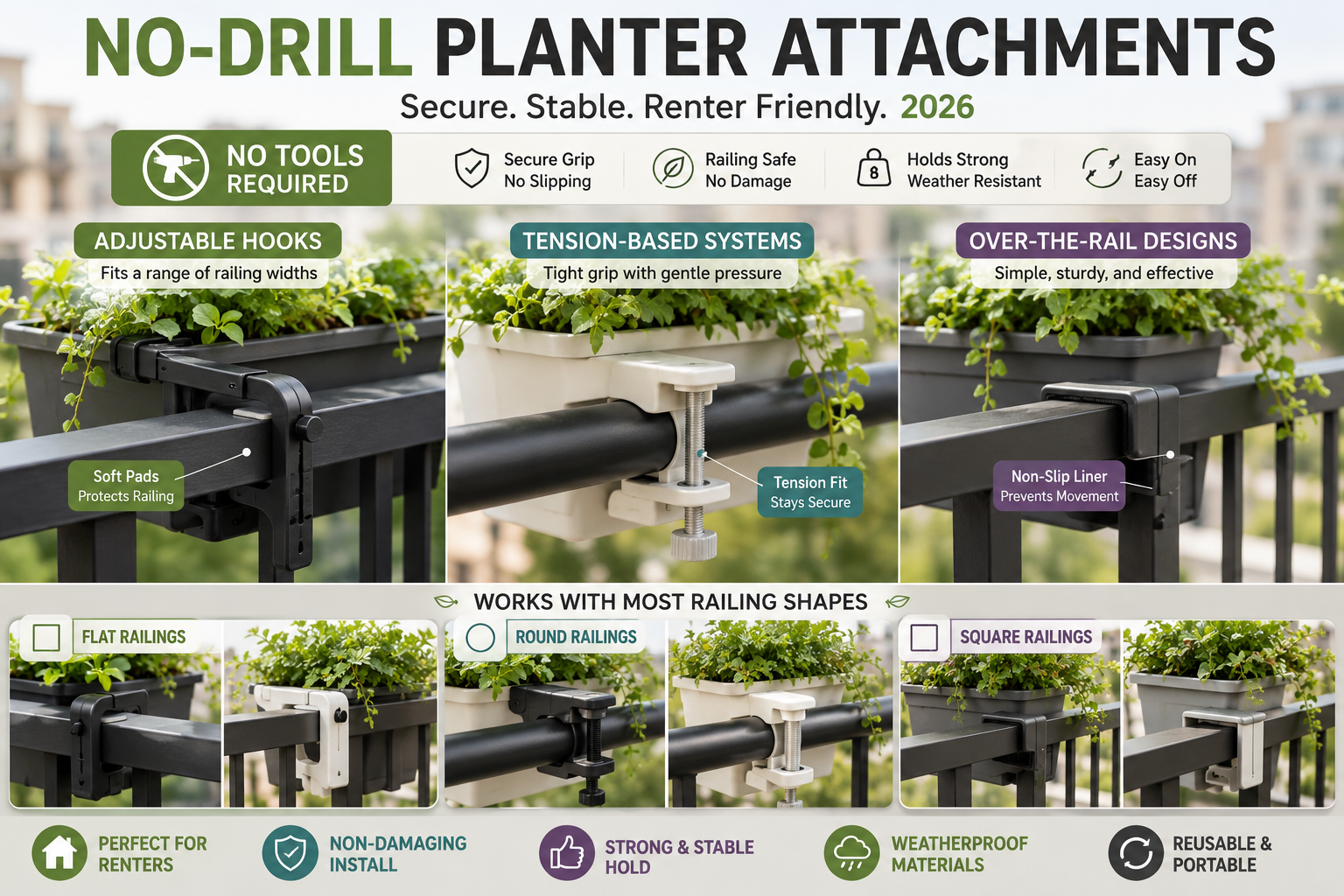 NO-DRILL PLANTER ATTACHMENTS

Secure. Stable. Renter Friendly. 2026

NO TOOLS REQUIRED

Secure Grip
No Slipping

Railing Safe
No Damage

8

Holds Strong
Weather Resistant

Easy On
Easy Off

ADJUSTABLE HOOKS

Fits a range of railing widths

Soft Pads
Protects Railing

TENSION-BASED SYSTEMS

Tight grip with gentle pressure

Tension Fit
Stays Secure

OVER-THE-RAIL DESIGNS

Simple, sturdy, and effective

Non-Slip Liner
Prevents Movement

WORKS WITH MOST RAILING SHAPES

FLAT RAILINGS

ROUND RAILINGS

SQUARE RAILINGS

PERFECT FOR RENTERS

NON-DAMAGING INSTALL

STRONG & STABLE HOLD

WEATHERPROOF MATERIALS

REUSABLE & PORTABLE